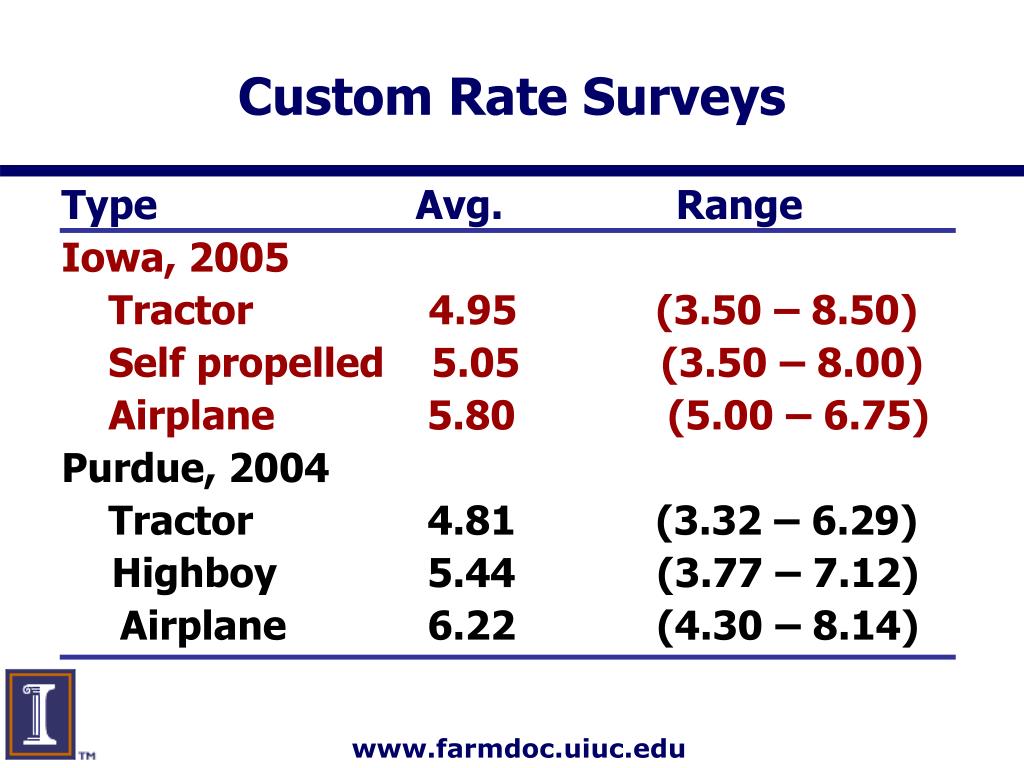 Custom Rate Surveys

| Type | Avg. | Range |
|---|---|---|
| Iowa, 2005 | | |
| Tractor | 4.95 | (3.50 – 8.50) |
| Self propelled | 5.05 | (3.50 – 8.00) |
| Airplane | 5.80 | (5.00 – 6.75) |
| Purdue, 2004 | | |
| Tractor | 4.81 | (3.32 – 6.29) |
| Highboy | 5.44 | (3.77 – 7.12) |
| Airplane | 6.22 | (4.30 – 8.14) |

TM

www.farmdoc.uiuc.edu